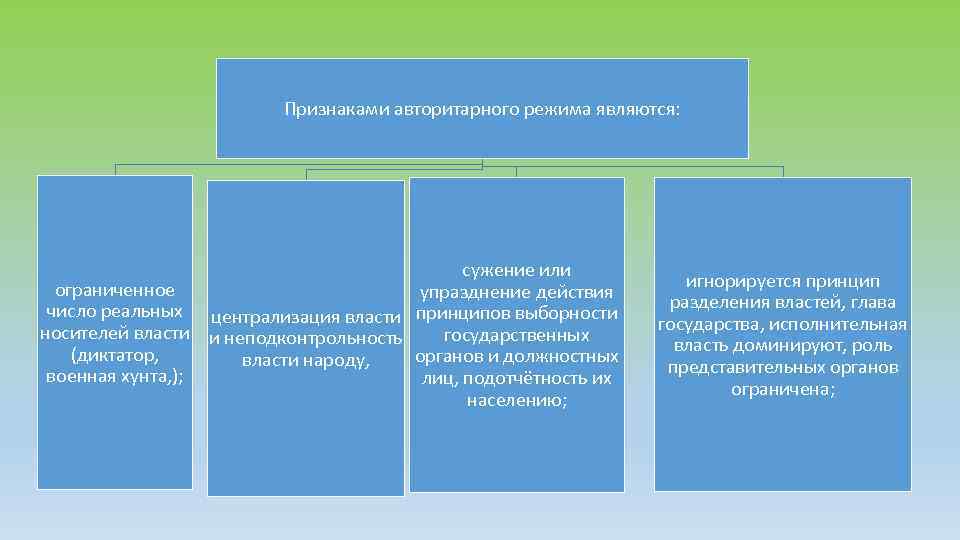 Признаками авторитарного режима являются:

ограниченное число реальных носителей власти (диктатор, военная хунта,);

централизация власти и неподконтрольность власти народу,

сужение или упразднение действия принципов выборности государственных органов и должностных лиц, подотчётность их населению;

игнорируется принцип разделения властей, глава государства, исполнительная власть доминируют, роль представительных органов ограничена;